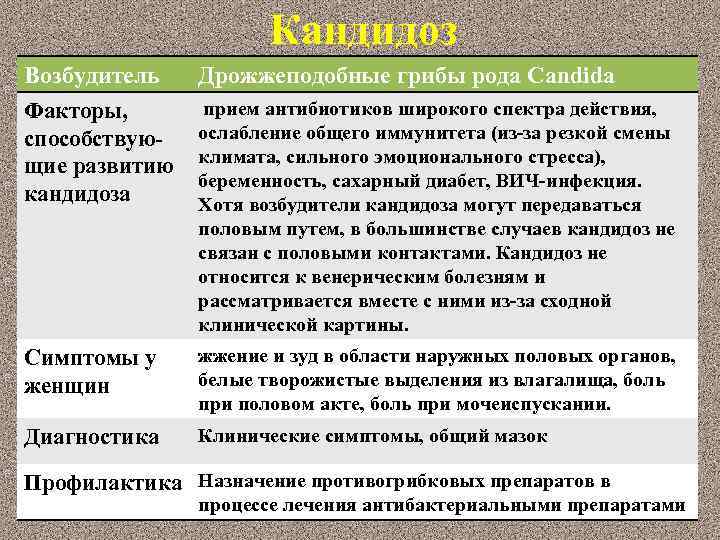 Кандидоз

| Возбудитель | Дрожжеподобные грибы рода Candida |
|---|---|
| Факторы, способствующие развитию кандидоза | прием антибиотиков широкого спектра действия, ослабление общего иммунитета (из-за резкой смены климата, сильного эмоционального стресса), беременность, сахарный диабет, ВИЧ-инфекция. Хотя возбудители кандидоза могут передаваться половым путем, в большинстве случаев кандидоз не связан с половыми контактами. Кандидоз не относится к венерическим болезням и рассматривается вместе с ними из-за сходной клинической картины. |
| Симптомы у женщин | жжение и зуд в области наружных половых органов, белые творожистые выделения из влагалища, боль при половом акте, боль при мочеиспускании. |
| Диагностика | Клинические симптомы, общий мазок |
| Профилактика | Назначение противогрибковых препаратов в процессе лечения антибактериальными препаратами |